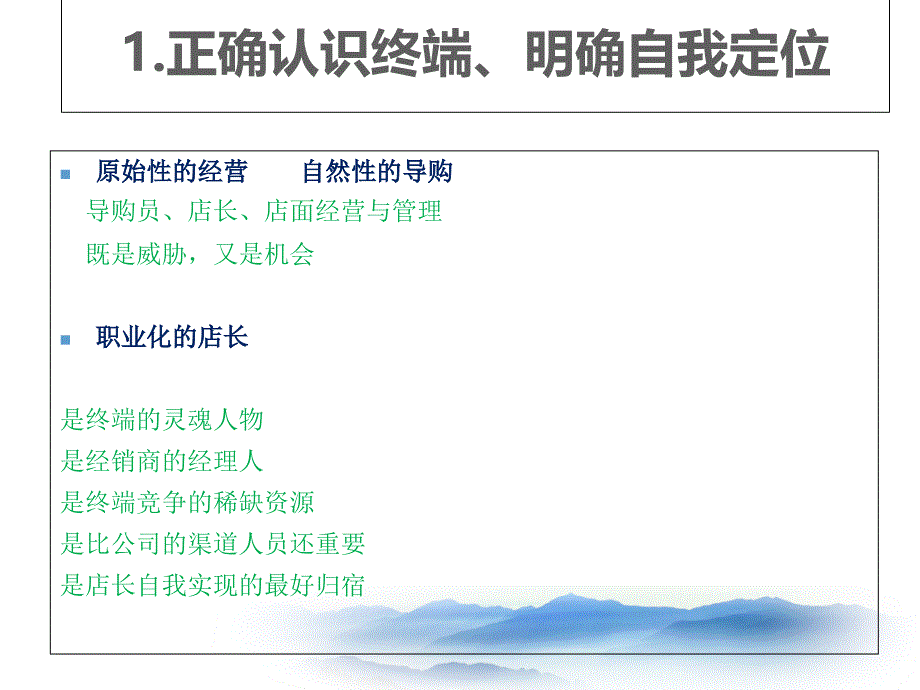 1.正确认识终端、明确自我定位

原始性的经营　　自然性的导购

导购员、店长、店面经营与管理

既是威胁，又是机会

职业化的店长

是终端的灵魂人物
是经销商的经理人
是终端竞争的稀缺资源
是比公司的渠道人员还重要
是店长自我实现的最好归宿